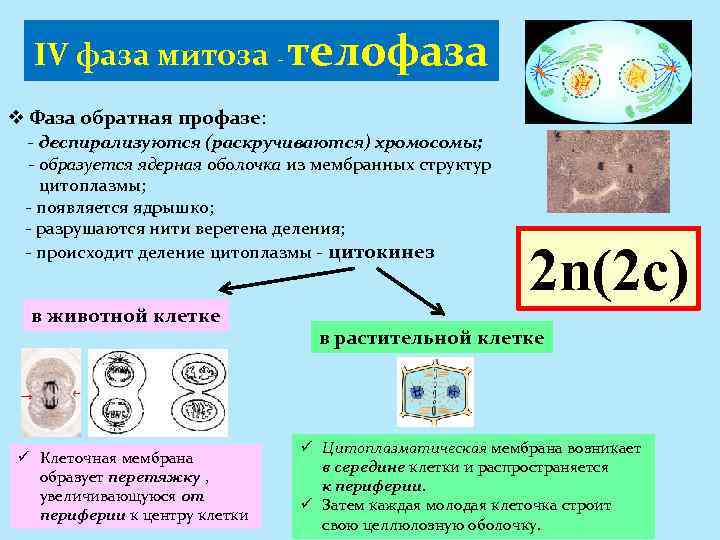 IV фаза митоза - телофаза

❖ Фаза обратная профазе:
- деспирализуются (раскручиваются) хромосомы;
- образуется ядерная оболочка из мембранных структур цитоплазмы;
- появляется ядрышко;
- разрушаются нити веретена деления;
- происходит деление цитоплазмы - цитокинез

2n(2c)

в животной клетке

в растительной клетке

✓ Клеточная мембрана образует перетяжку , увеличивающуюся от периферии к центру клетки

✓ Цитоплазматическая мембрана возникает в середине клетки и распространяется к периферии.
✓ Затем каждая молодая клеточка строит свою целлюлозную оболочку.